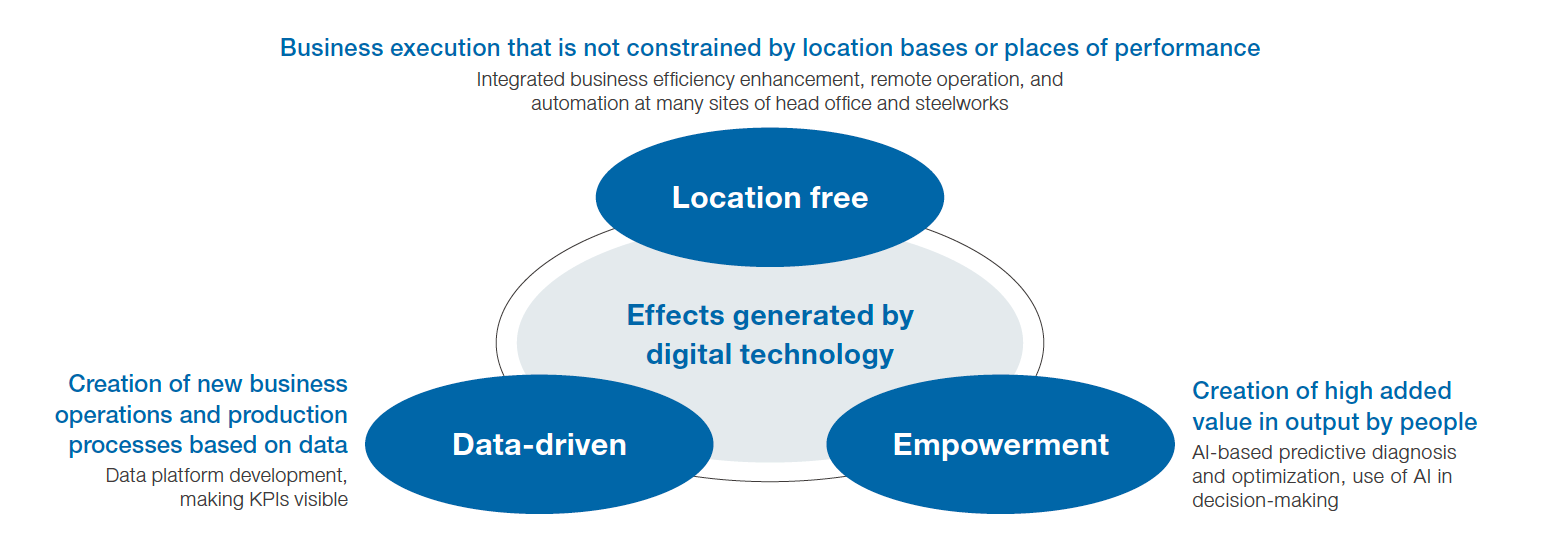 Business execution that is not constrained by location bases or places of performance

Integrated business efficiency enhancement, remote operation, and automation at many sites of head office and steelworks

Location free

Effects generated by digital technology

Creation of new business operations and production processes based on data

Data platform development, making KPIs visible

Data-driven

Empowerment

Creation of high added value in output by people

AI-based predictive diagnosis and optimization, use of AI in decision-making